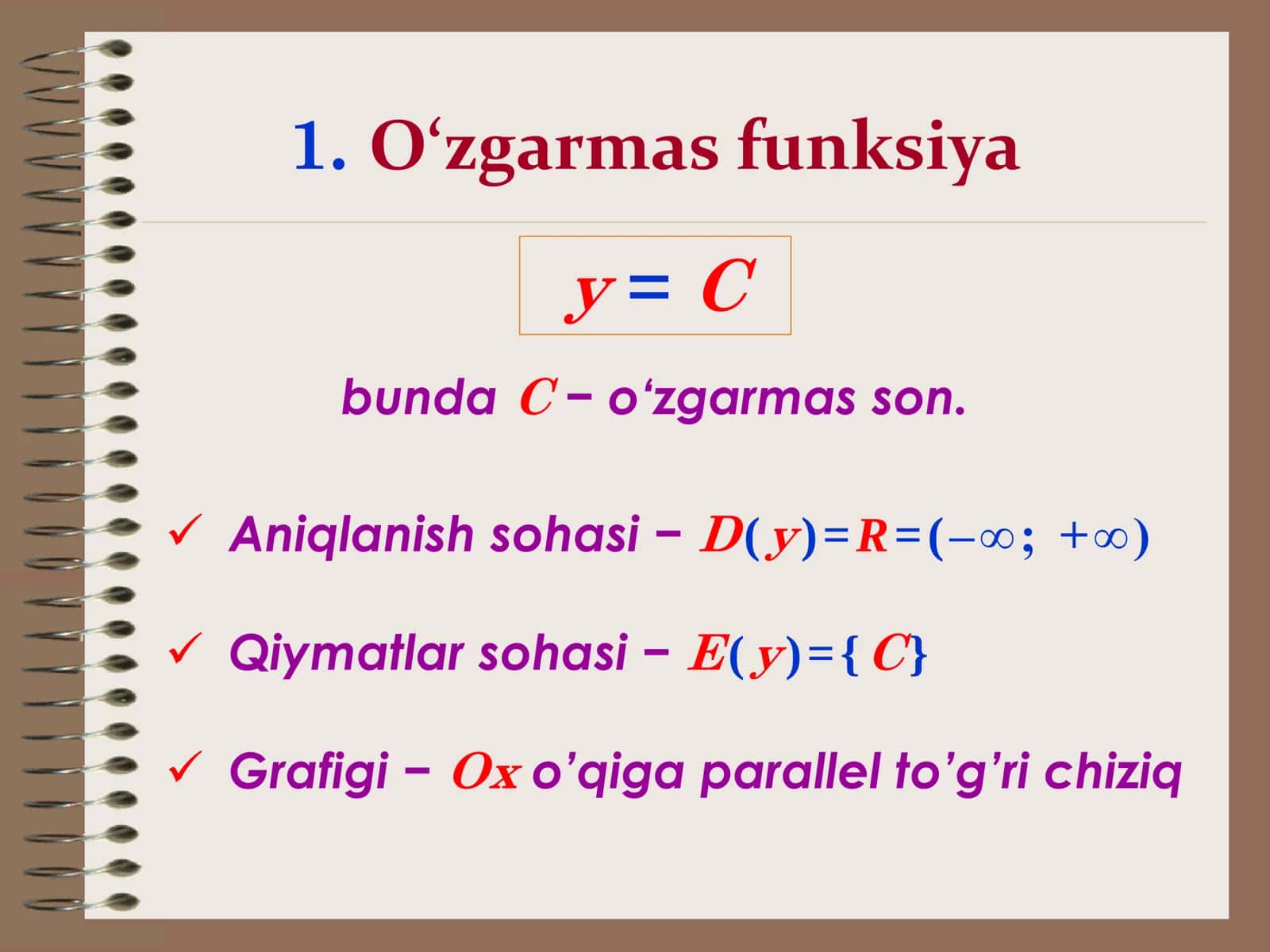 1. O‘zgarmas funksiya

$y = C$

bunda $C$ − o‘zgarmas son.

✓ Aniqlanish sohasi − $D(y) = R = (-\infty;\ +\infty)$

✓ Qiymatlar sohasi − $E(y) = \{C\}$

✓ Grafigi − $Ox$ o’qiga parallel to’g’ri chiziq